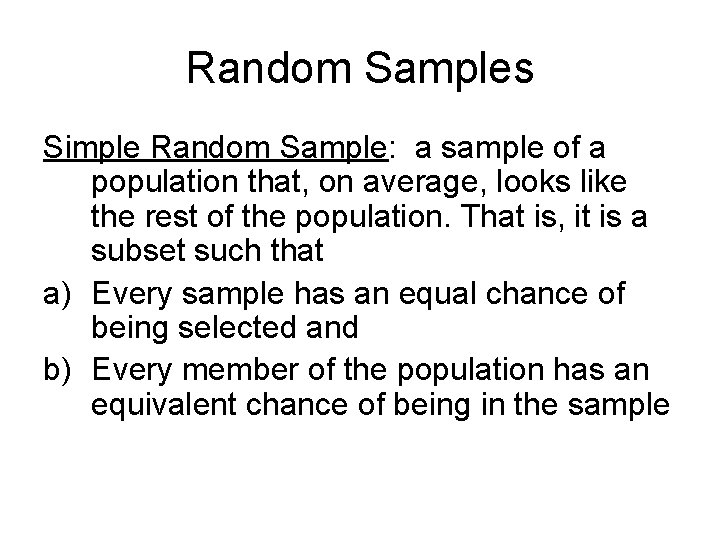 Random Samples

Simple Random Sample: a sample of a population that, on average, looks like the rest of the population. That is, it is a subset such that

a) Every sample has an equal chance of being selected and

b) Every member of the population has an equivalent chance of being in the sample